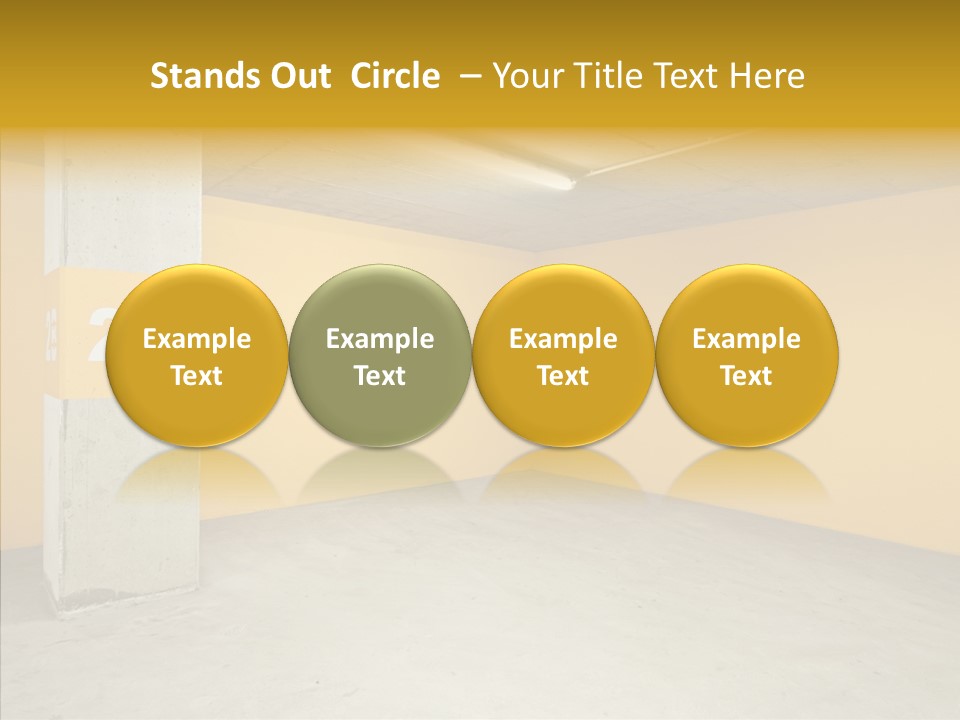 Stands Out Circle – Your Title Text Here

Example Text

Example Text

Example Text

Example Text